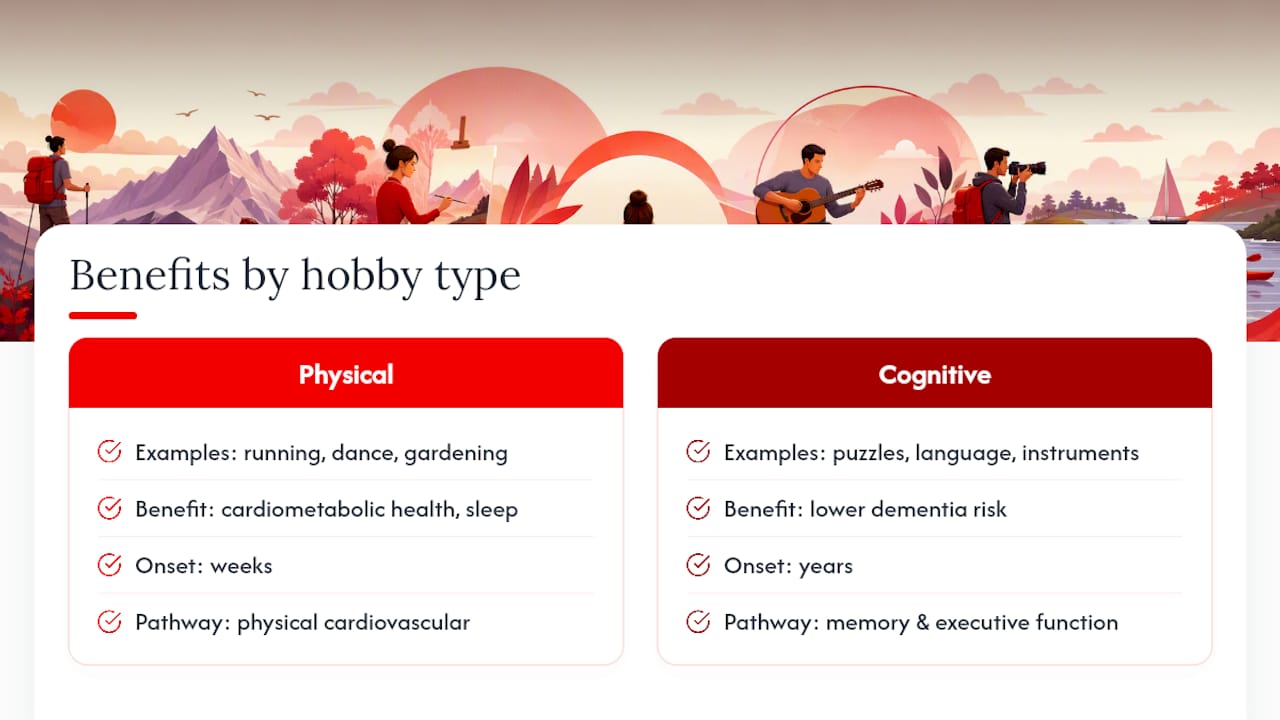 Benefits by hobby type

Physical

Examples: running, dance, gardening

Benefit: cardiometabolic health, sleep

Onset: weeks

Pathway: physical cardiovascular

Cognitive

Examples: puzzles, language, instruments

Benefit: lower dementia risk

Onset: years

Pathway: memory & executive function